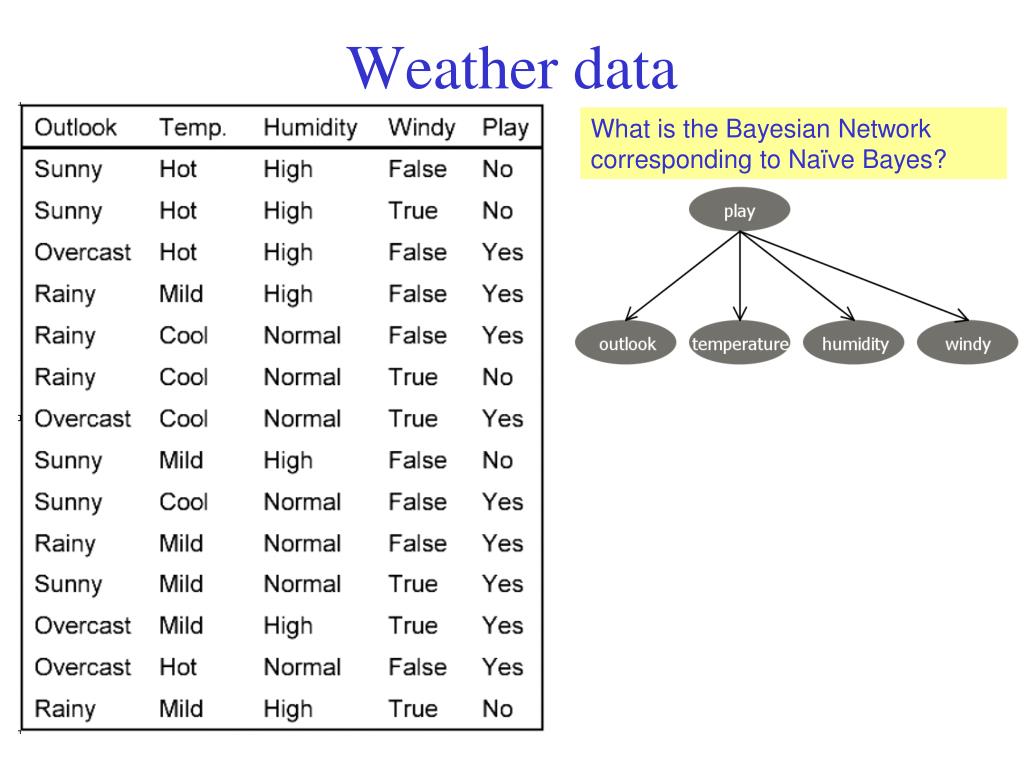 Weather data

| Outlook | Temp. | Humidity | Windy | Play |
|---|---|---|---|---|
| Sunny | Hot | High | False | No |
| Sunny | Hot | High | True | No |
| Overcast | Hot | High | False | Yes |
| Rainy | Mild | High | False | Yes |
| Rainy | Cool | Normal | False | Yes |
| Rainy | Cool | Normal | True | No |
| Overcast | Cool | Normal | True | Yes |
| Sunny | Mild | High | False | No |
| Sunny | Cool | Normal | False | Yes |
| Rainy | Mild | Normal | False | Yes |
| Sunny | Mild | Normal | True | Yes |
| Overcast | Mild | High | True | Yes |
| Overcast | Hot | Normal | False | Yes |
| Rainy | Mild | High | True | No |

What is the Bayesian Network corresponding to Naïve Bayes?

play

outlook temperature humidity windy